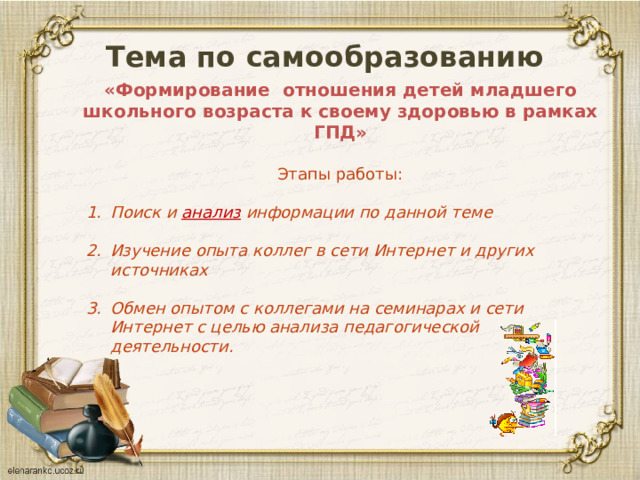 Тема по самообразованию

«Формирование отношения детей младшего школьного возраста к своему здоровью в рамках ГПД»

Этапы работы:

1. Поиск и анализ информации по данной теме

2. Изучение опыта коллег в сети Интернет и других источниках

3. Обмен опытом с коллегами на семинарах и сети Интернет с целью анализа педагогической деятельности.

elenarankc.ucoz.ru